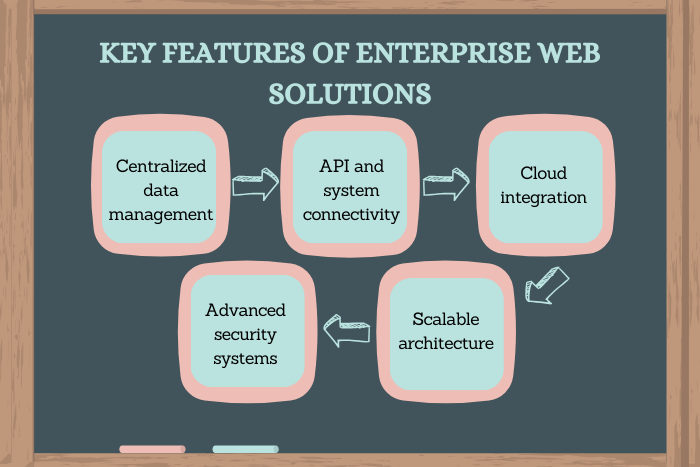 KEY FEATURES OF ENTERPRISE WEB SOLUTIONS

Centralized data management

API and system connectivity

Cloud integration

Scalable architecture

Advanced security systems